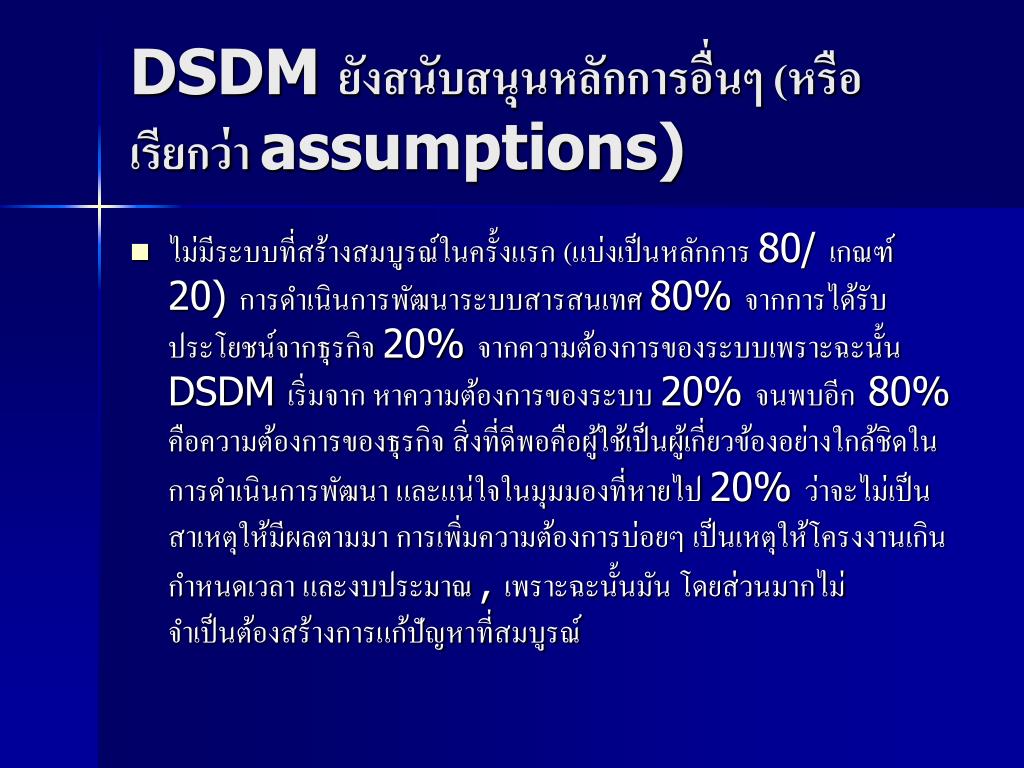 DSDM ยังสนับสนุนหลักการอื่นๆ (หรือเรียกว่า assumptions)

■ ไม่มีระบบที่สร้างสมบูรณ์ในครั้งแรก (แบ่งเป็นหลักการ 80/ เกณฑ์ 20) การดำเนินการพัฒนาระบบสารสนเทศ 80% จากการได้รับประโยชน์จากธุรกิจ 20% จากความต้องการของระบบเพราะฉะนั้น DSDM เริ่มจาก หาความต้องการของระบบ 20% จนพบอีก 80% คือความต้องการของธุรกิจ สิ่งที่ดีพอคือผู้ใช้เป็นผู้เกี่ยวข้องอย่างใกล้ชิดในการดำเนินการพัฒนา และแน่ใจในมุมมองที่หายไป 20% ว่าจะไม่เป็นสาเหตุให้มีผลตามมา การเพิ่มความต้องการบ่อยๆ เป็นเหตุให้โครงงานเกินกำหนดเวลา และงบประมาณ , เพราะฉะนั้นมัน โดยส่วนมากไม่จำเป็นต้องสร้างการแก้ปัญหาที่สมบูรณ์